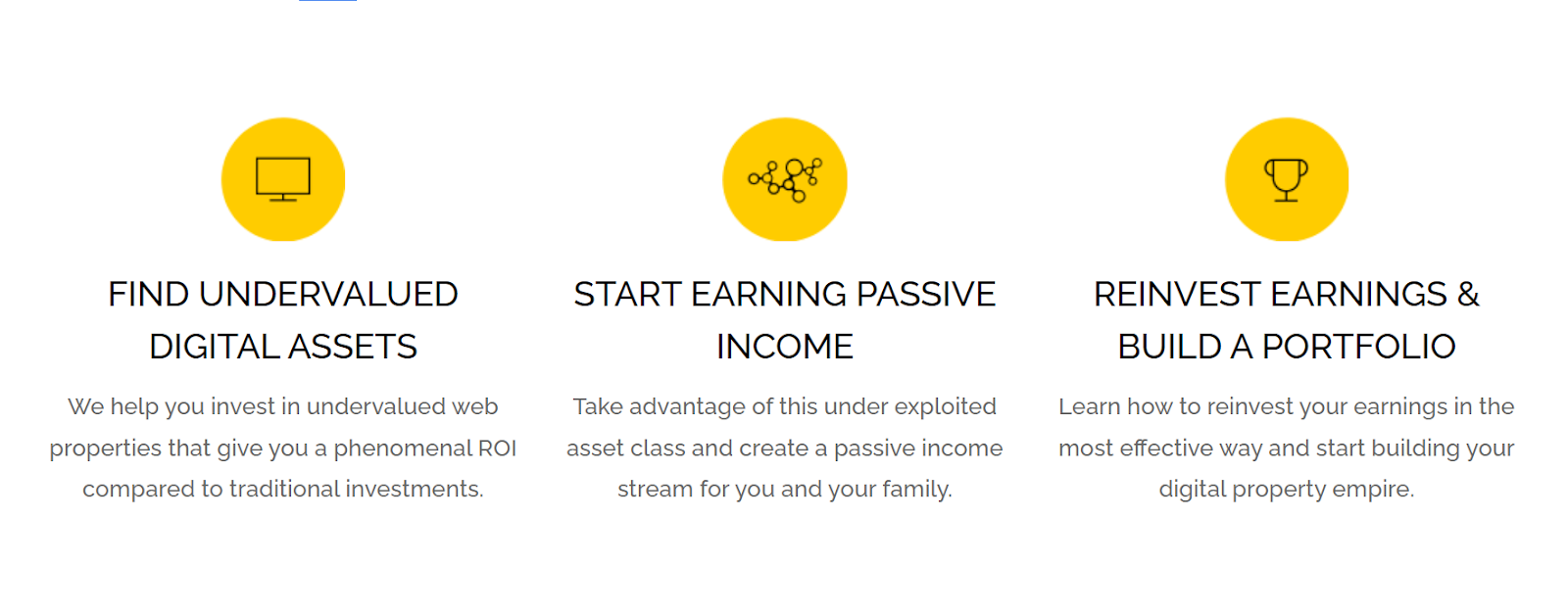 FIND UNDERVALUED DIGITAL ASSETS

We help you invest in undervalued web properties that give you a phenomenal ROI compared to traditional investments.

START EARNING PASSIVE INCOME

Take advantage of this under exploited asset class and create a passive income stream for you and your family.

REINVEST EARNINGS & BUILD A PORTFOLIO

Learn how to reinvest your earnings in the most effective way and start building your digital property empire.